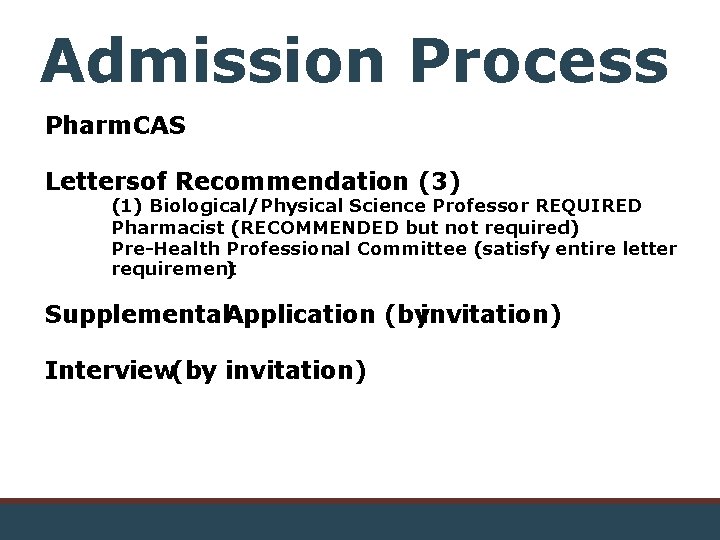 Admission Process

PharmCAS

Lettersof Recommendation (3)
(1) Biological/Physical Science Professor REQUIRED
Pharmacist (RECOMMENDED but not required)
Pre-Health Professional Committee (satisfy entire letter requirement)

SupplementalApplication (byinvitation)

Interview(by invitation)